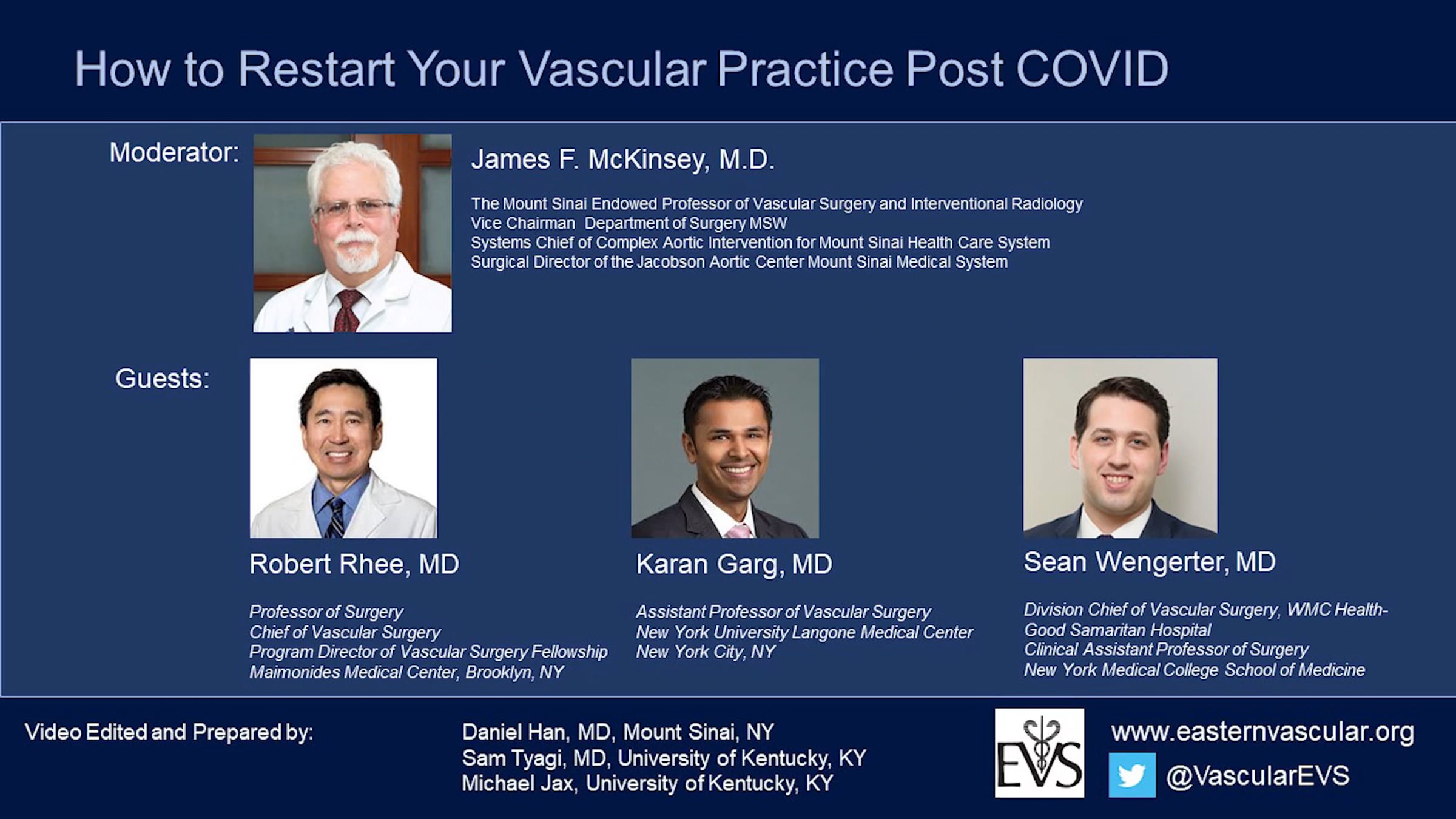 How to Restart Your Vascular Practice Post COVID

Moderator:

James F. McKinsey, M.D.

The Mount Sinai Endowed Professor of Vascular Surgery and Interventional Radiology
Vice Chairman Department of Surgery MSW
Systems Chief of Complex Aortic Intervention for Mount Sinai Health Care System
Surgical Director of the Jacobson Aortic Center Mount Sinai Medical System

Guests:

Robert Rhee, MD

Professor of Surgery
Chief of Vascular Surgery
Program Director of Vascular Surgery Fellowship
Maimonides Medical Center, Brooklyn, NY

Karan Garg, MD

Assistant Professor of Vascular Surgery
New York University Langone Medical Center
New York City, NY

Sean Wengerter, MD

Division Chief of Vascular Surgery, WMC Health-Good Samaritan Hospital
Clinical Assistant Professor of Surgery
New York Medical College School of Medicine

Video Edited and Prepared by:

Daniel Han, MD, Mount Sinai, NY
Sam Tyagi, MD, University of Kentucky, KY
Michael Jax, University of Kentucky, KY

EVS

www.easternvascular.org

@VascularEVS